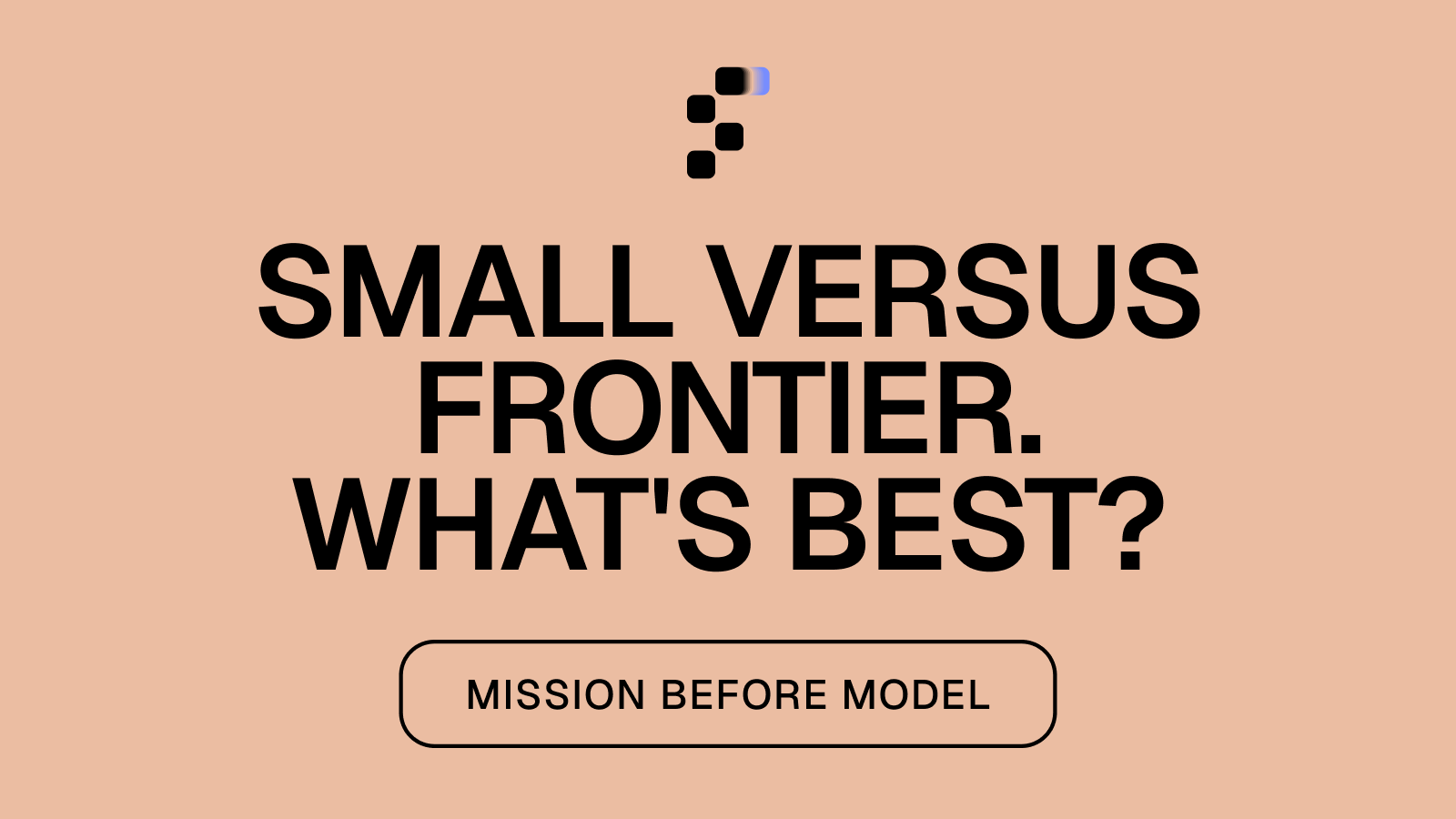 SMALL VERSUS FRONTIER. WHAT'S BEST?

MISSION BEFORE MODEL